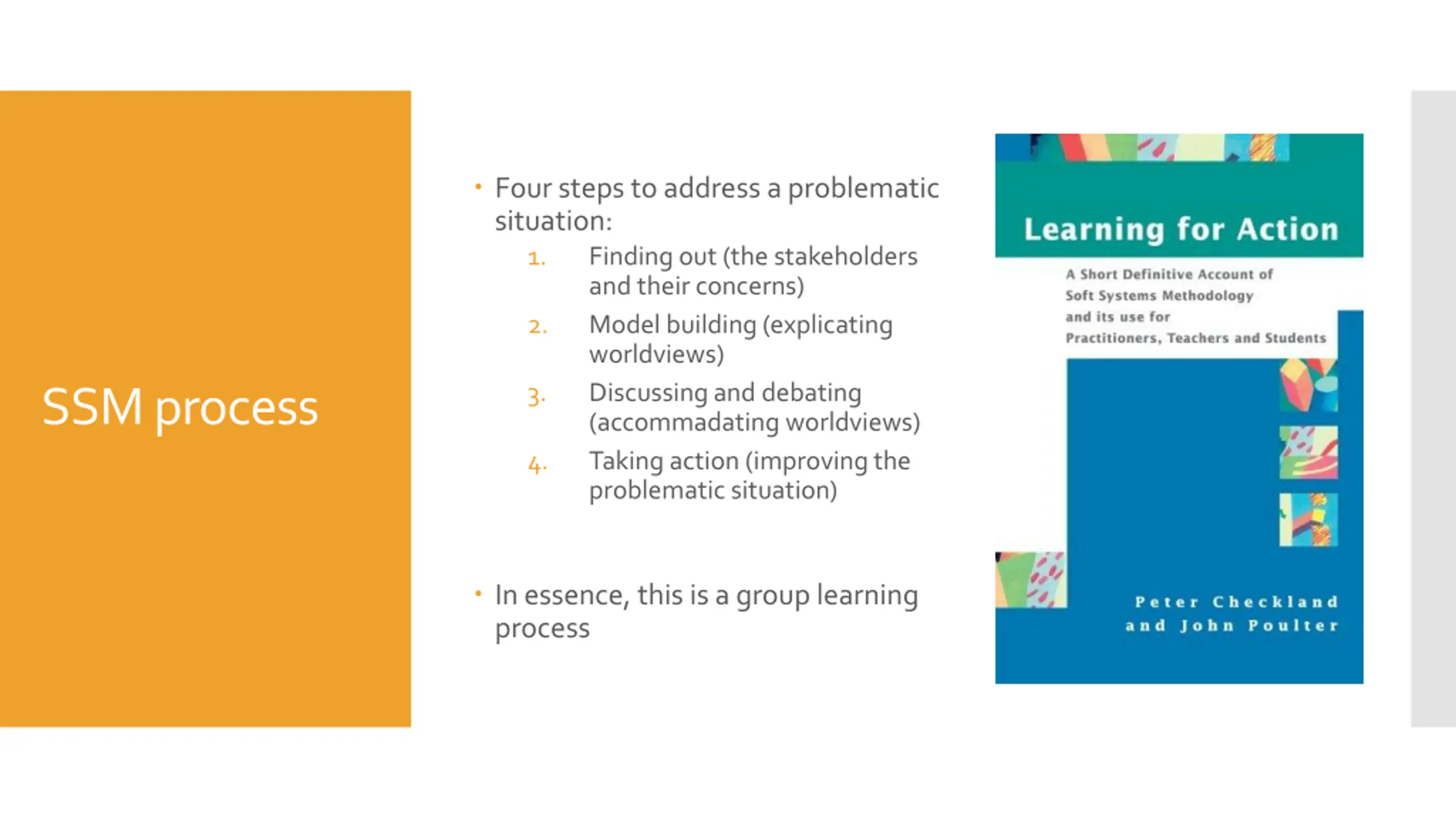 SSM process

• Four steps to address a problematic situation:
1. Finding out (the stakeholders and their concerns)
2. Model building (explicating worldviews)
3. Discussing and debating (accommadating worldviews)
4. Taking action (improving the problematic situation)

• In essence, this is a group learning process

Learning for Action

A Short Definitive Account of Soft Systems Methodology and its use for Practitioners, Teachers and Students

Peter Checkland and John Poulter